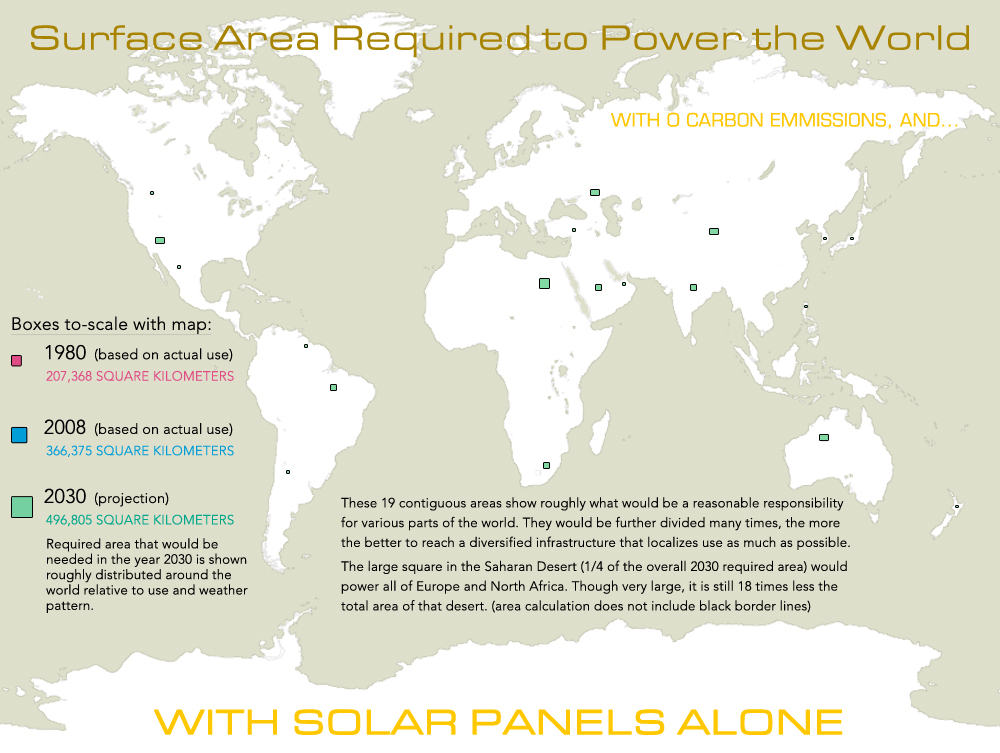 Surface Area Required to Power the World

WITH 0 CARBON EMMISSIONS, AND...

Boxes to-scale with map:

1980 (based on actual use)
207,368 SQUARE KILOMETERS

2008 (based on actual use)
366,375 SQUARE KILOMETERS

2030 (projection)
496,805 SQUARE KILOMETERS

Required area that would be needed in the year 2030 is shown roughly distributed around the world relative to use and weather pattern.

These 19 contiguous areas show roughly what would be a reasonable responsibility for various parts of the world. They would be further divided many times, the more the better to reach a diversified infrastructure that localizes use as much as possible.

The large square in the Saharan Desert (1/4 of the overall 2030 required area) would power all of Europe and North Africa. Though very large, it is still 18 times less the total area of that desert. (area calculation does not include black border lines)

WITH SOLAR PANELS ALONE